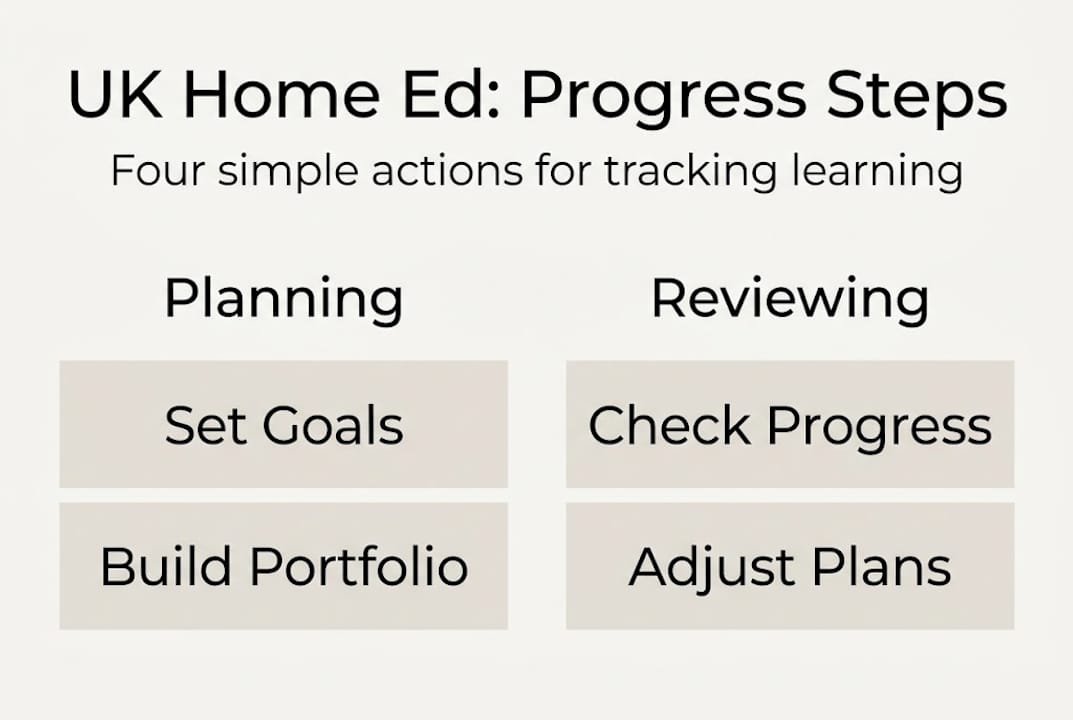 UK Home Ed: Progress Steps

Four simple actions for tracking learning

Planning

Set Goals

Build Portfolio

Reviewing

Check Progress

Adjust Plans